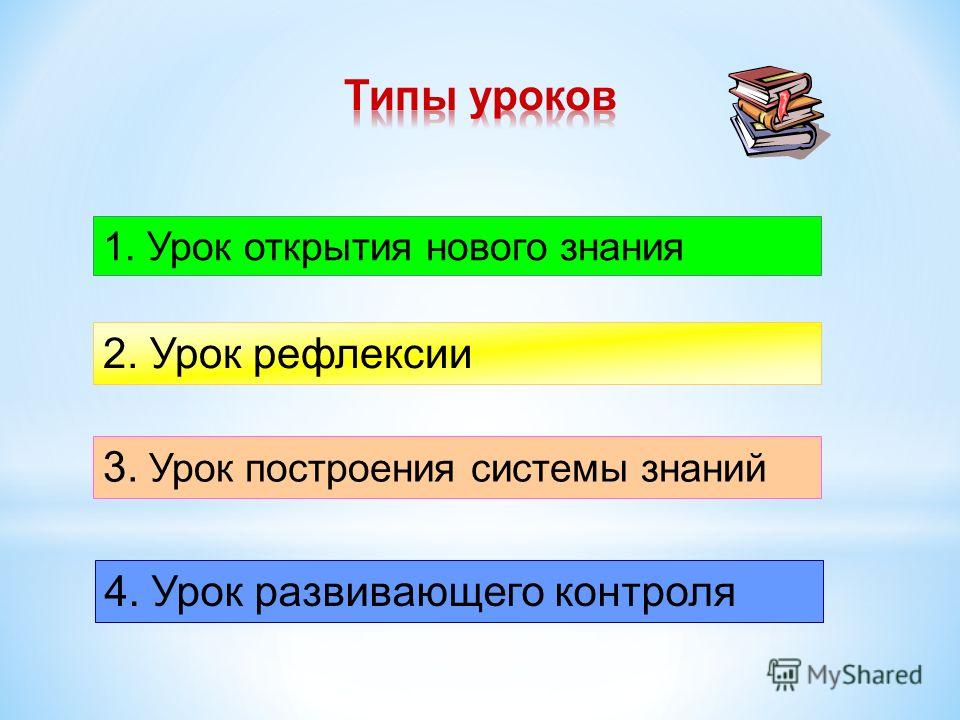 Типы уроков

1. Урок открытия нового знания

2. Урок рефлексии

3. Урок построения системы знаний

4. Урок развивающего контроля

MyShared